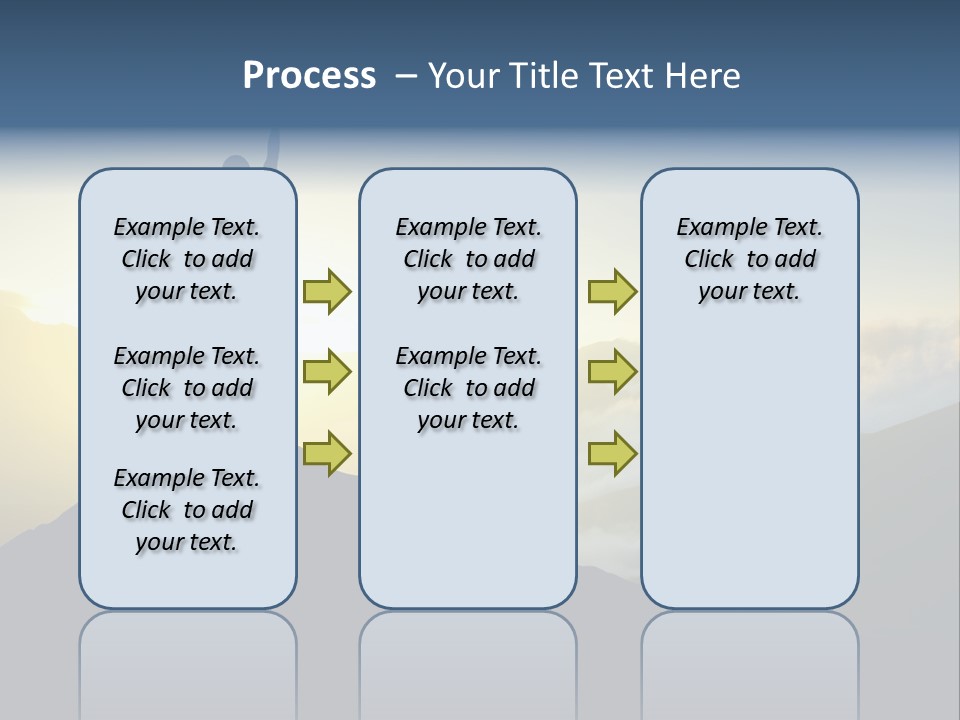 Process – Your Title Text Here

Example Text. Click to add your text.

Example Text. Click to add your text.

Example Text. Click to add your text.

Example Text. Click to add your text.

Example Text. Click to add your text.

Example Text. Click to add your text.